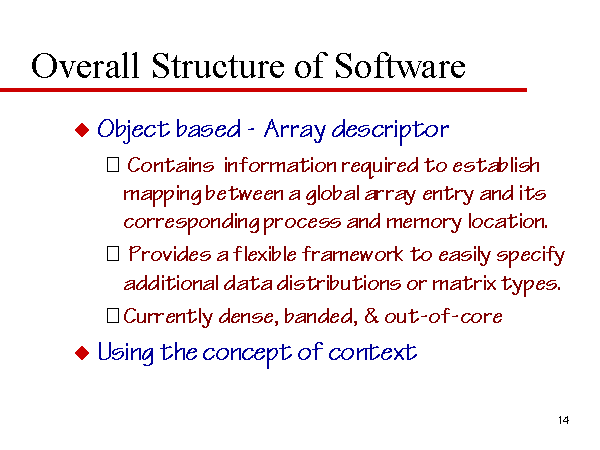 Overall Structure of Software

◆ Object based - Array descriptor

□ Contains information required to establish mapping between a global array entry and its corresponding process and memory location.

□ Provides a flexible framework to easily specify additional data distributions or matrix types.

□ Currently dense, banded, & out-of-core

◆ Using the concept of context

14